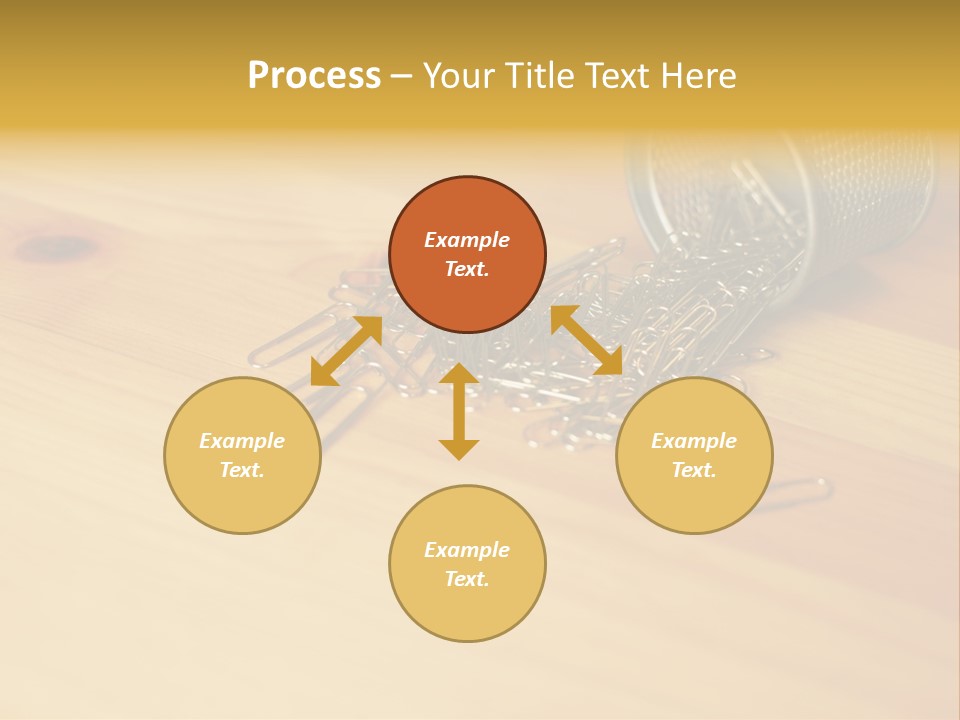 Process – Your Title Text Here

Example Text.

Example Text.

Example Text.

Example Text.